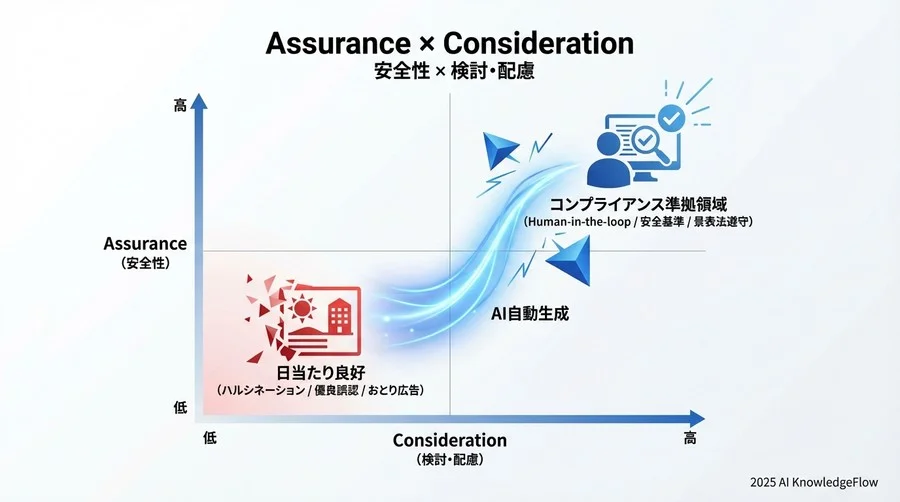 Assurance × Consideration
安全性 × 検討・配慮

高

Assurance
（安全性）

低

コンプライアンス準拠領域
（Human-in-the-loop / 安全基準 / 景表法遵守）

AI自動生成

日当たり良好
（ハルシネーション / 優良誤認 / おとり広告）

低

Consideration
（検討・配慮）

高

2025 AI KnowledgeFlow